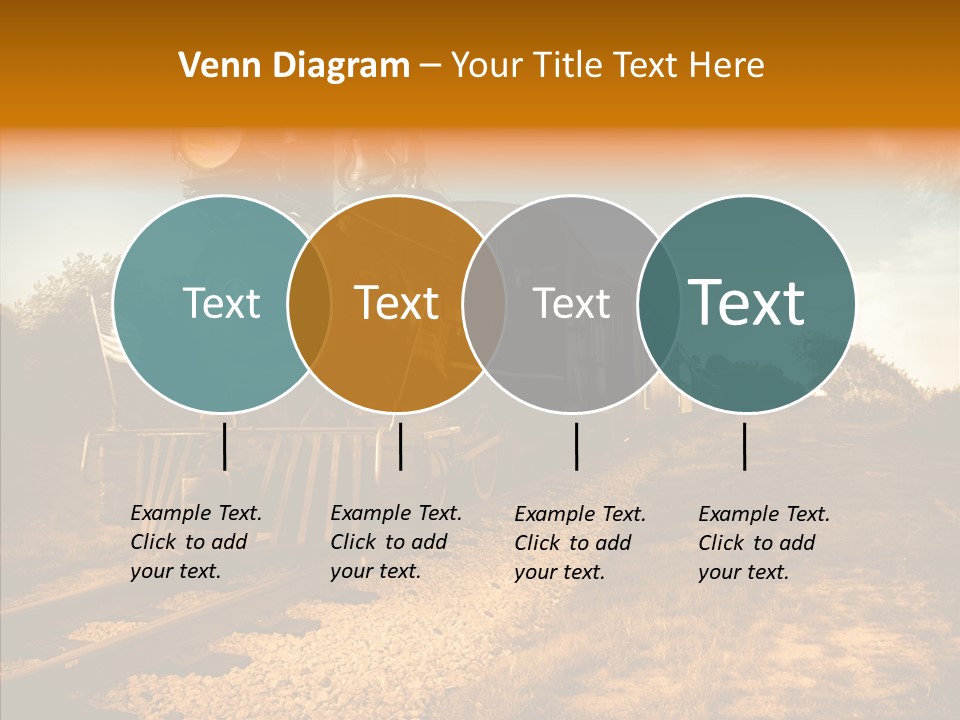 Venn Diagram – Your Title Text Here

Text

Text

Text

Text

Example Text. Click to add your text.

Example Text. Click to add your text.

Example Text. Click to add your text.

Example Text. Click to add your text.